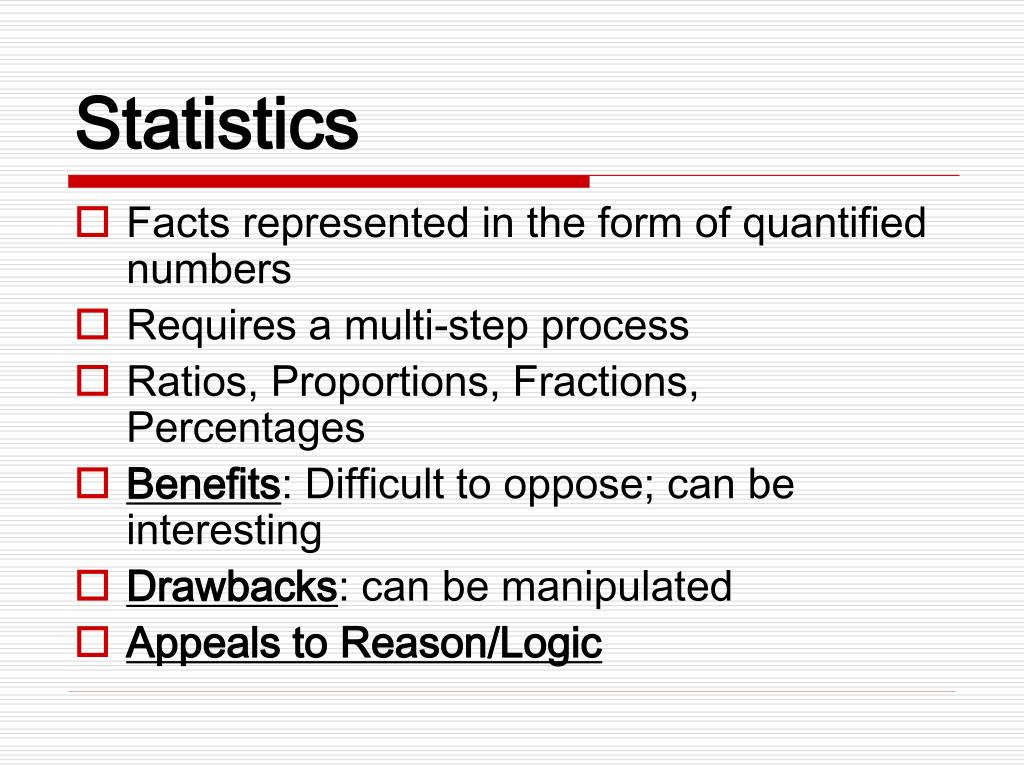 Statistics

Facts represented in the form of quantified numbers

Requires a multi-step process

Ratios, Proportions, Fractions, Percentages

Benefits: Difficult to oppose; can be interesting

Drawbacks: can be manipulated

Appeals to Reason/Logic